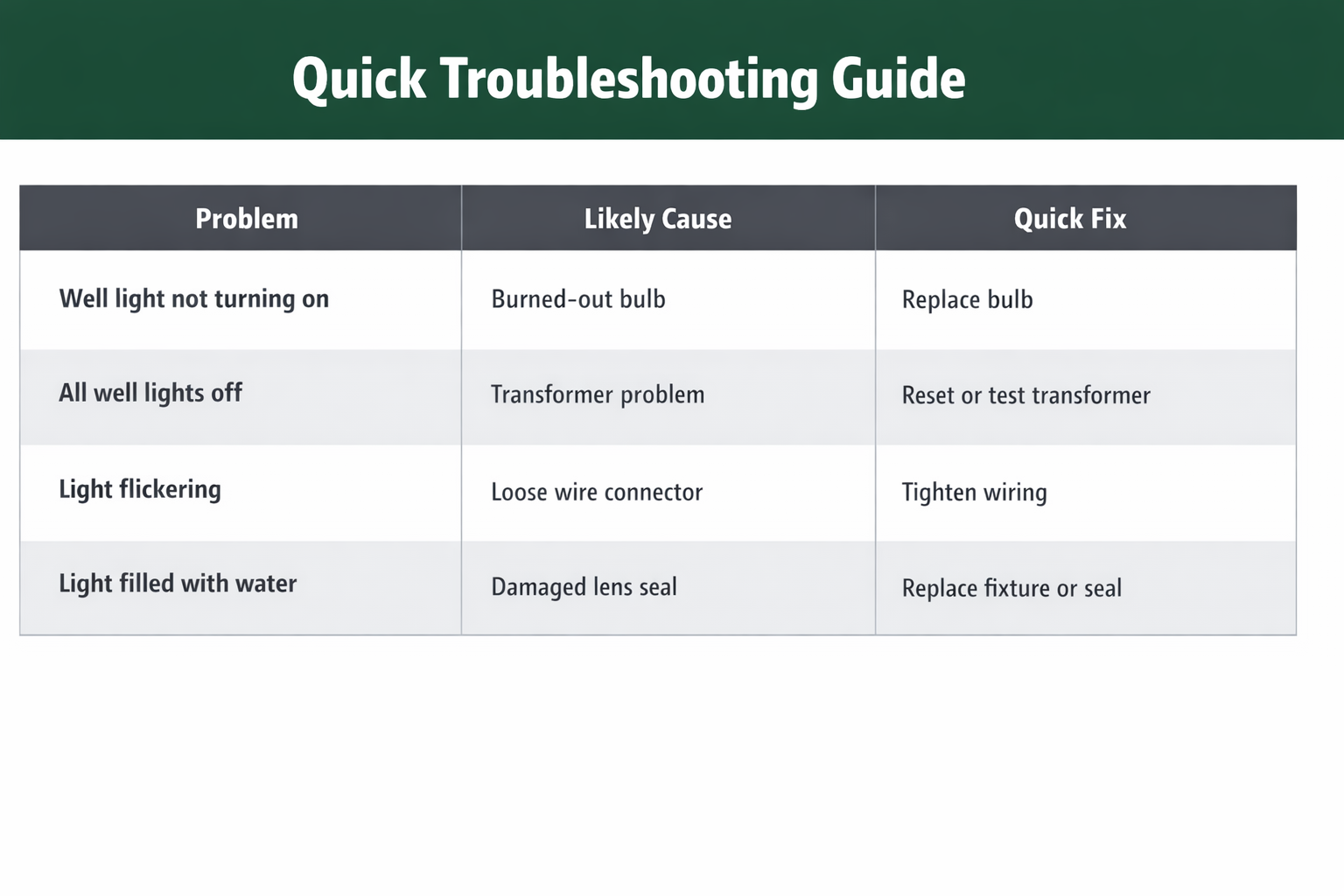 Quick Troubleshooting Guide

| Problem | Likely Cause | Quick Fix |
|---|---|---|
| Well light not turning on | Burned-out bulb | Replace bulb |
| All well lights off | Transformer problem | Reset or test transformer |
| Light flickering | Loose wire connector | Tighten wiring |
| Light filled with water | Damaged lens seal | Replace fixture or seal |